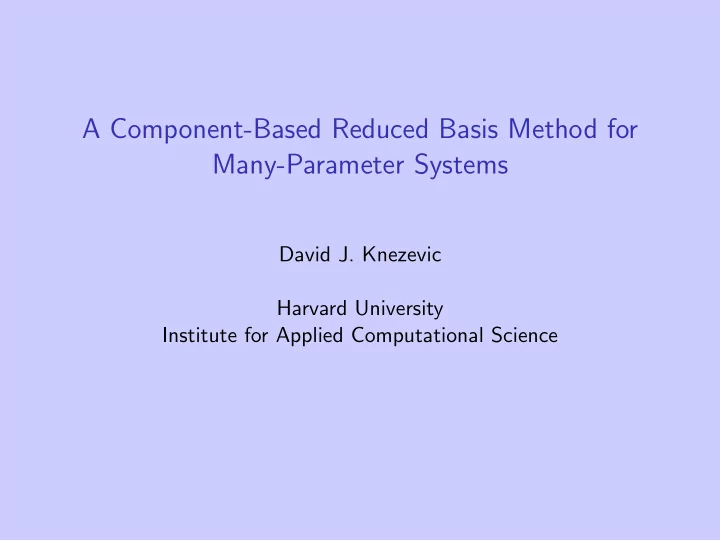 A Component-Based Reduced Basis Method for Many-Parameter Systems

David J. Knezevic

Harvard University
Institute for Applied Computational Science